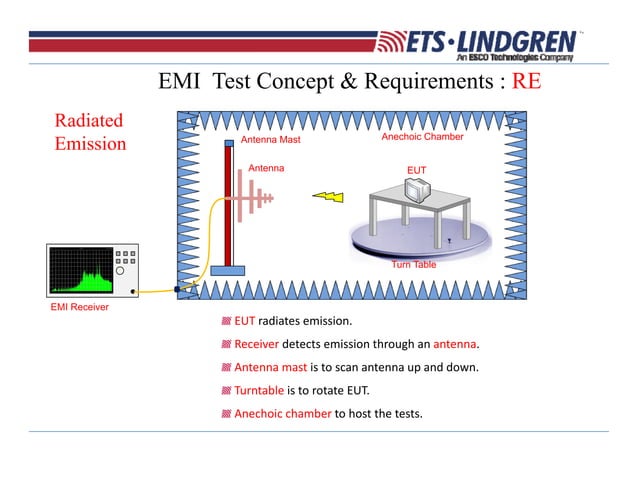 ETS·LINDGREN™
An ESCO Technologies Company

EMI Test Concept & Requirements : RE

Radiated Emission

Antenna Mast

Anechoic Chamber

Antenna

EUT

Turn Table

EMI Receiver

EUT radiates emission.

Receiver detects emission through an antenna.

Antenna mast is to scan antenna up and down.

Turntable is to rotate EUT.

Anechoic chamber to host the tests.